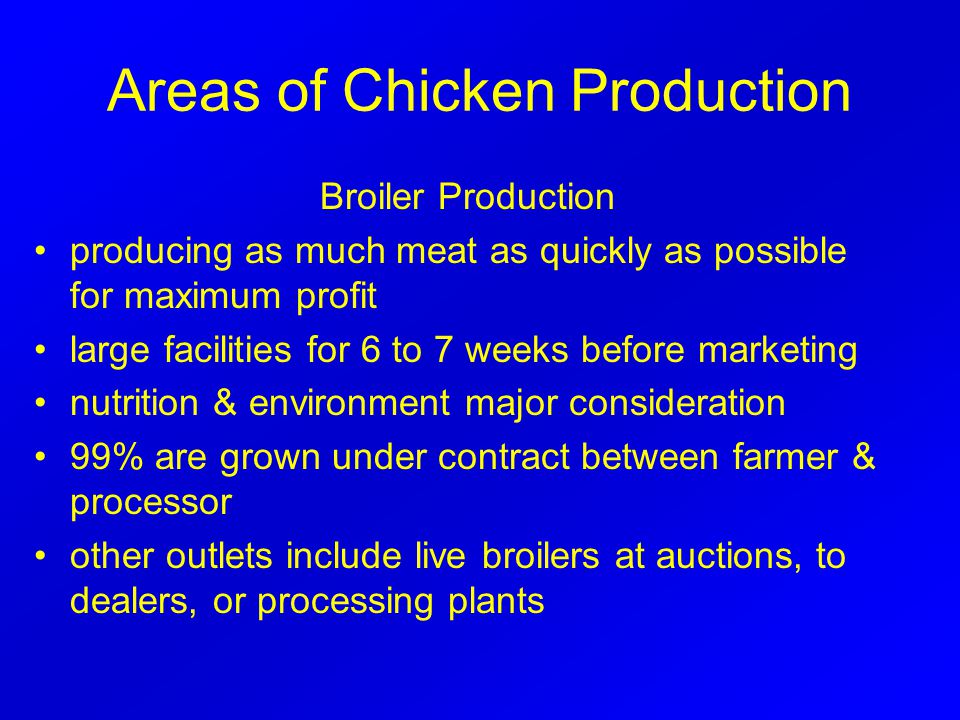 Areas of Chicken Production

Broiler Production

• producing as much meat as quickly as possible for maximum profit
• large facilities for 6 to 7 weeks before marketing
• nutrition & environment major consideration
• 99% are grown under contract between farmer & processor
• other outlets include live broilers at auctions, to dealers, or processing plants